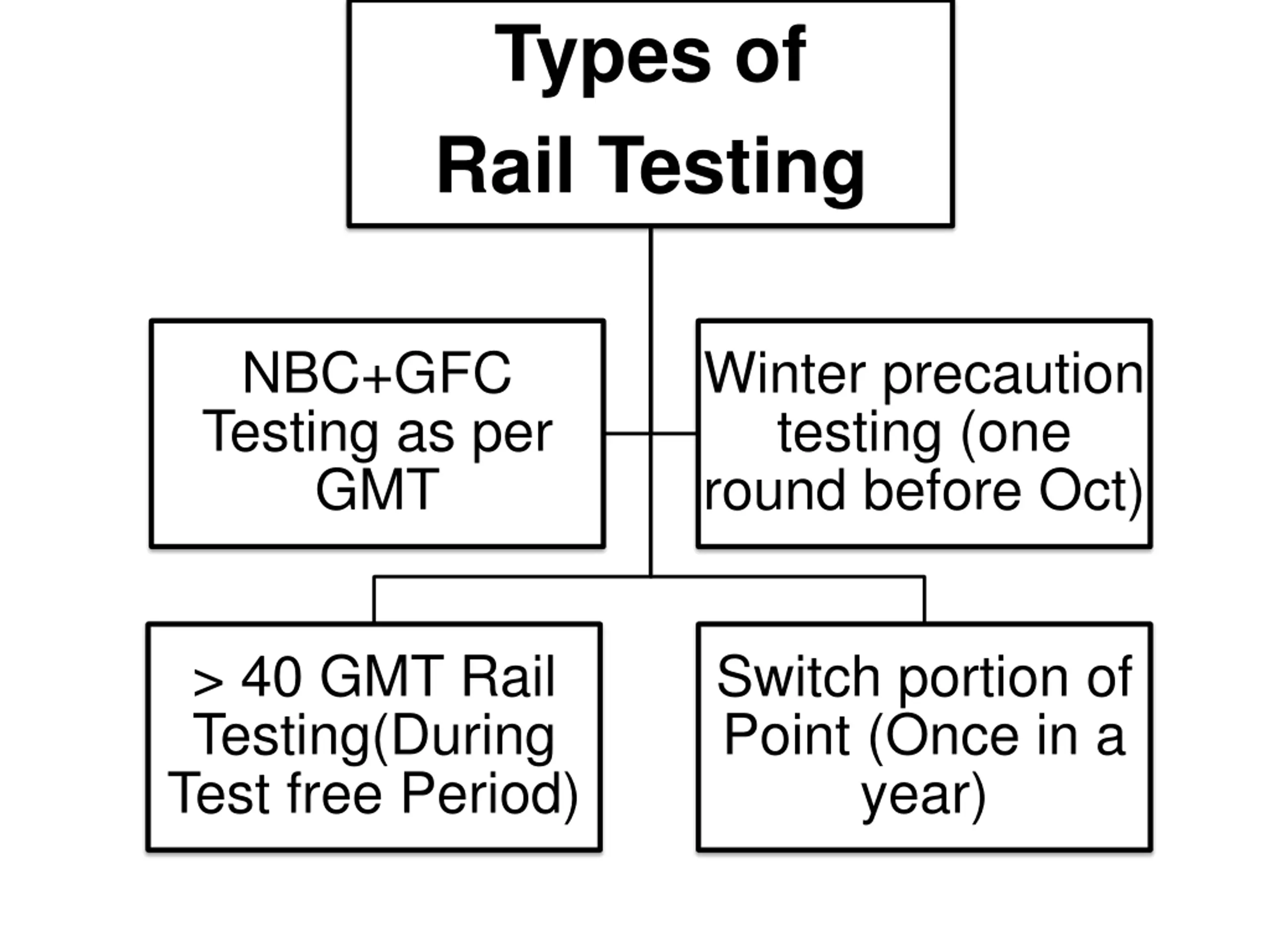 Types of Rail Testing

NBC+GFC Testing as per GMT

Winter precaution testing (one round before Oct)

> 40 GMT Rail Testing(During Test free Period)

Switch portion of Point (Once in a year)